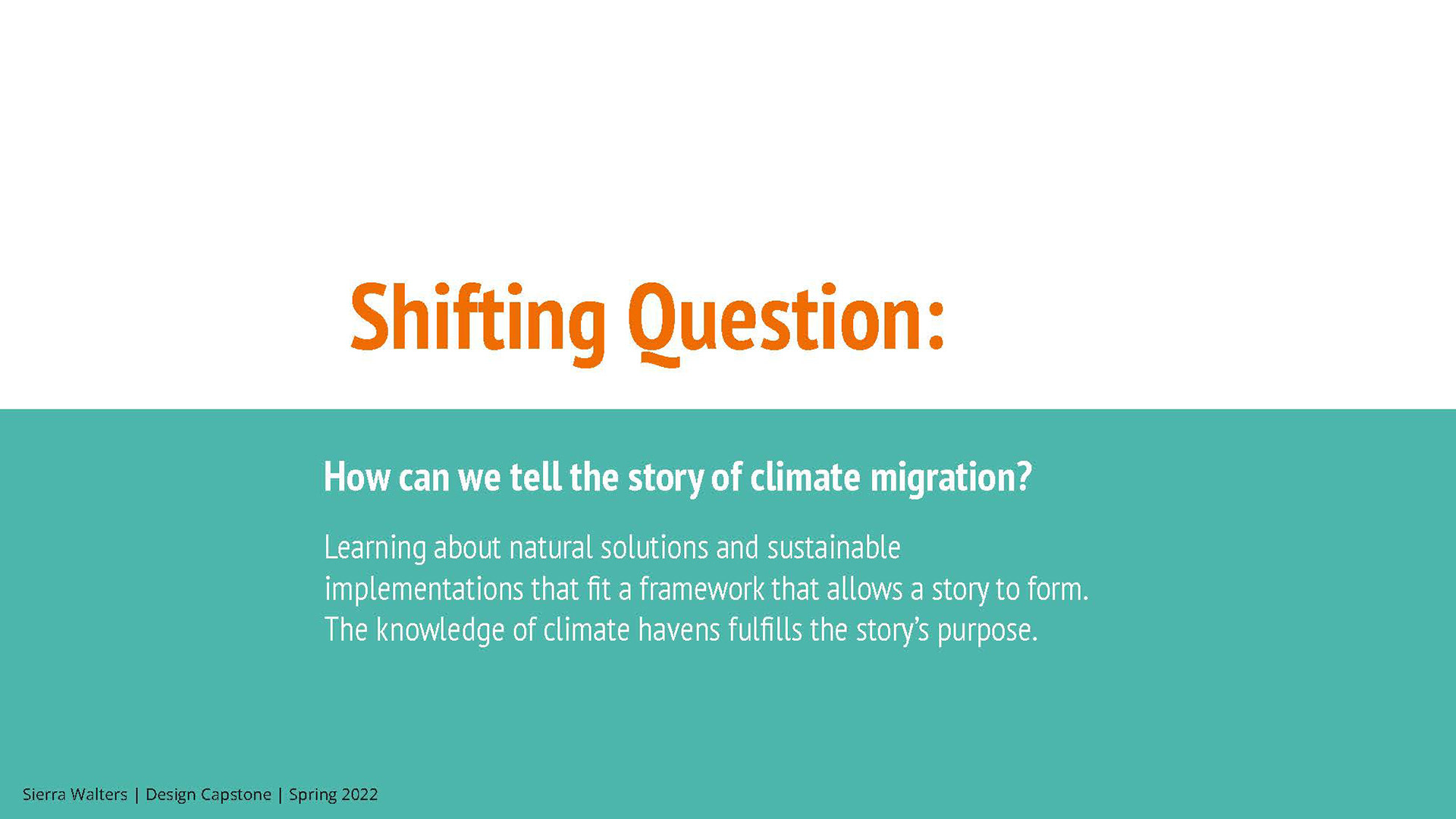 Shifting Question:

How can we tell the story of climate migration?

Learning about natural solutions and sustainable implementations that fit a framework that allows a story to form. The knowledge of climate havens fulfills the story's purpose.

Sierra Walters | Design Capstone | Spring 2022